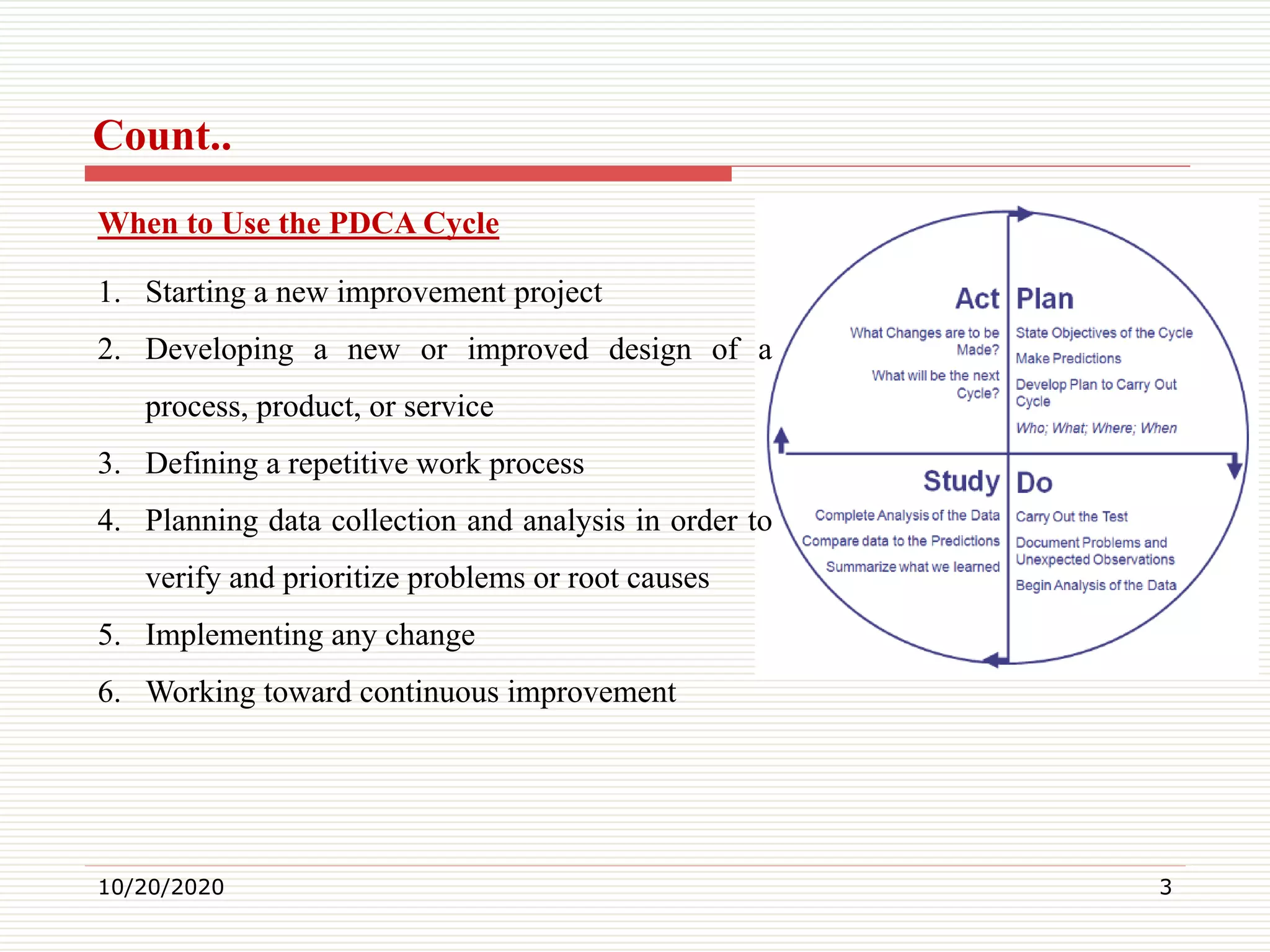 Count..

When to Use the PDCA Cycle

1. Starting a new improvement project
2. Developing a new or improved design of a process, product, or service
3. Defining a repetitive work process
4. Planning data collection and analysis in order to verify and prioritize problems or root causes
5. Implementing any change
6. Working toward continuous improvement

Act
What Changes are to be Made?
What will be the next Cycle?

Plan
State Objectives of the Cycle
Make Predictions
Develop Plan to Carry Out Cycle
Who; What; Where; When

Study
Complete Analysis of the Data
Compare data to the Predictions
Summarize what we learned

Do
Carry Out the Test
Document Problems and Unexpected Observations
Begin Analysis of the Data

10/20/2020
3